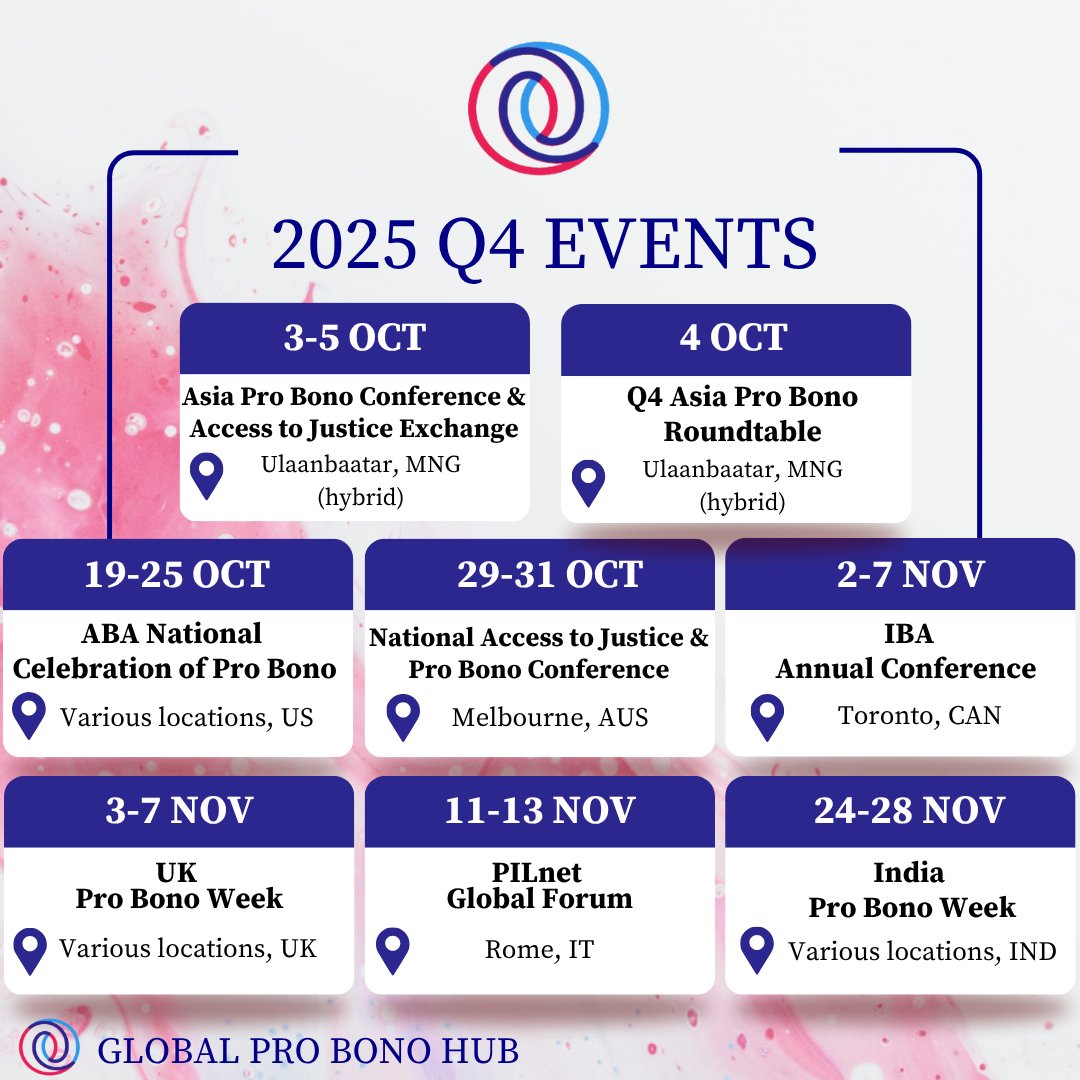 2025 Q4 EVENTS

3-5 OCT
Asia Pro Bono Conference & Access to Justice Exchange
Ulaanbaatar, MNG (hybrid)

4 OCT
Q4 Asia Pro Bono Roundtable
Ulaanbaatar, MNG (hybrid)

19-25 OCT
ABA National Celebration of Pro Bono
Various locations, US

29-31 OCT
National Access to Justice & Pro Bono Conference
Melbourne, AUS

2-7 NOV
IBA Annual Conference
Toronto, CAN

3-7 NOV
UK Pro Bono Week
Various locations, UK

11-13 NOV
PILnet Global Forum
Rome, IT

24-28 NOV
India Pro Bono Week
Various locations, IND

GLOBAL PRO BONO HUB